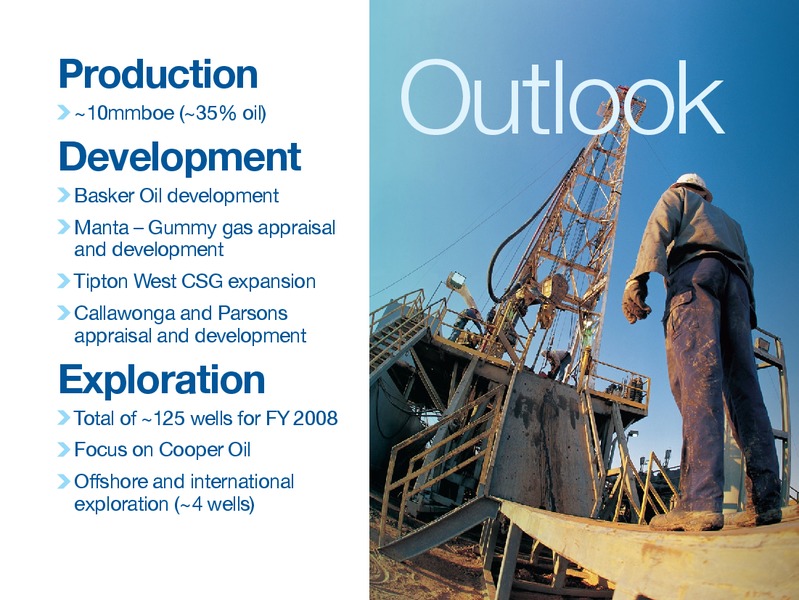 Production

~10mmboe (~35% oil)

Development

Basker Oil development

Manta – Gummy gas appraisal and development

Tipton West CSG expansion

Callawonga and Parsons appraisal and development

Exploration

Total of ~125 wells for FY 2008

Focus on Cooper Oil

Offshore and international exploration (~4 wells)

Outlook